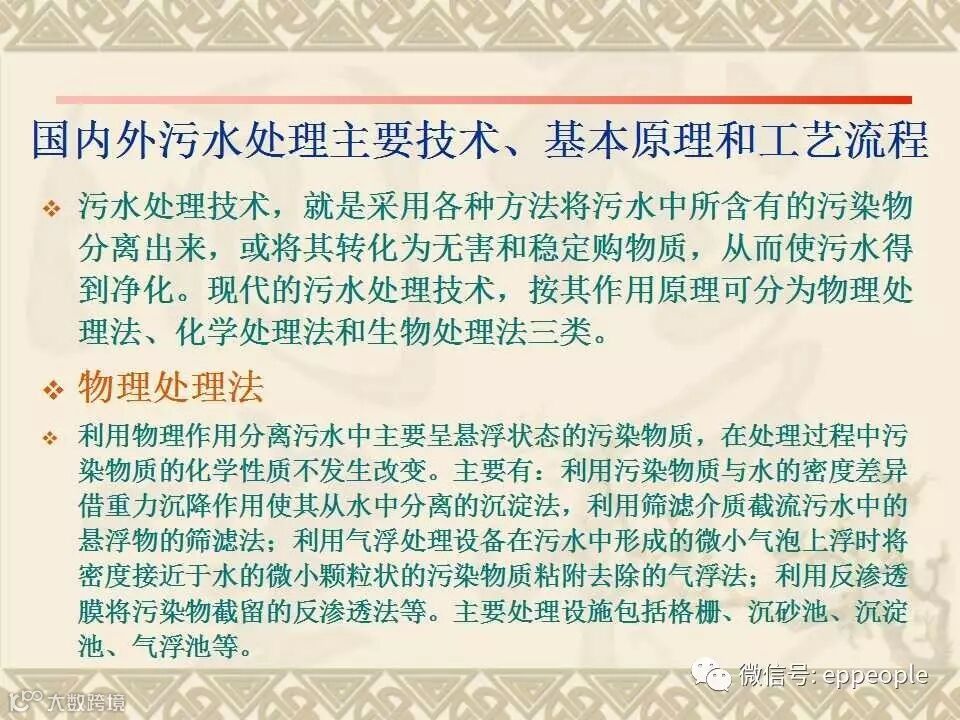 国内外污水处理主要技术、基本原理和工艺流程

❖ 污水处理技术，就是采用各种方法将污水中所含有的污染物分离出来，或将其转化为无害和稳定购物质，从而使污水得到净化。现代的污水处理技术，按其作用原理可分为物理处理法、化学处理法和生物处理法三类。

❖ 物理处理法

❖ 利用物理作用分离污水中主要呈悬浮状态的污染物质，在处理过程中污染物质的化学性质不发生改变。主要有：利用污染物质与水的密度差异借重力沉降作用使其从水中分离的沉淀法，利用筛滤介质截流污水中的悬浮物的筛滤法；利用气浮处理设备在污水中形成的微小气泡上浮时将密度接近于水的微小颗粒状的污染物质粘附去除的气浮法；利用反渗透膜将污染物截留的反渗透法等。主要处理设施包括格栅、沉砂池、沉淀池、气浮池等。

微信号: eppeople

大数跨境